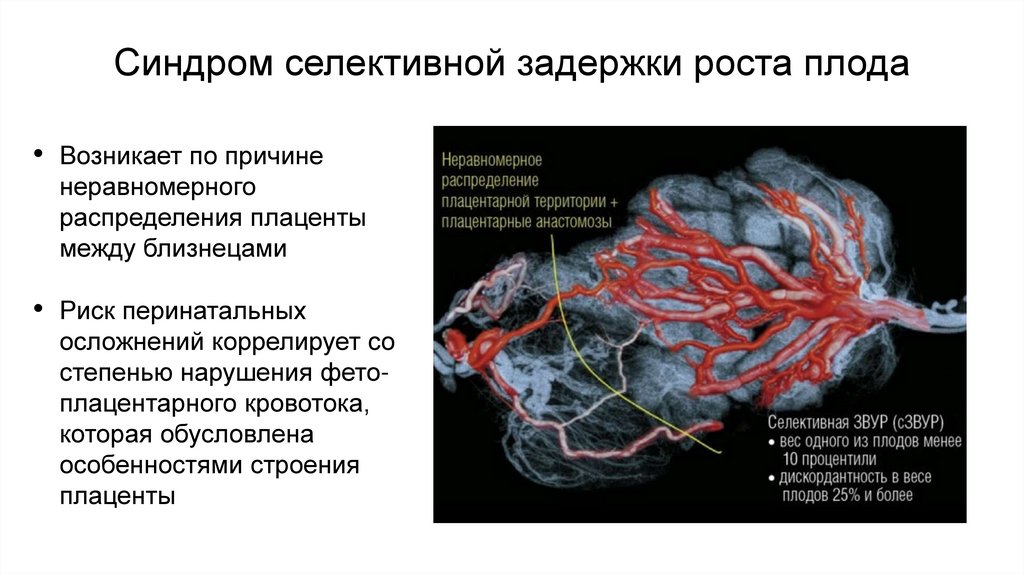 Синдром селективной задержки роста плода

• Возникает по причине неравномерного распределения плаценты между близнецами

• Риск перинатальных осложнений коррелирует со степенью нарушения фето-плацентарного кровотока, которая обусловлена особенностями строения плаценты

Неравномерное распределение плацентарной территории + плацентарные анастомозы

Селективная ЗВУР (сЗВУР)
• вес одного из плодов менее 10 процентили
• дискордантность в весе плодов 25% и более